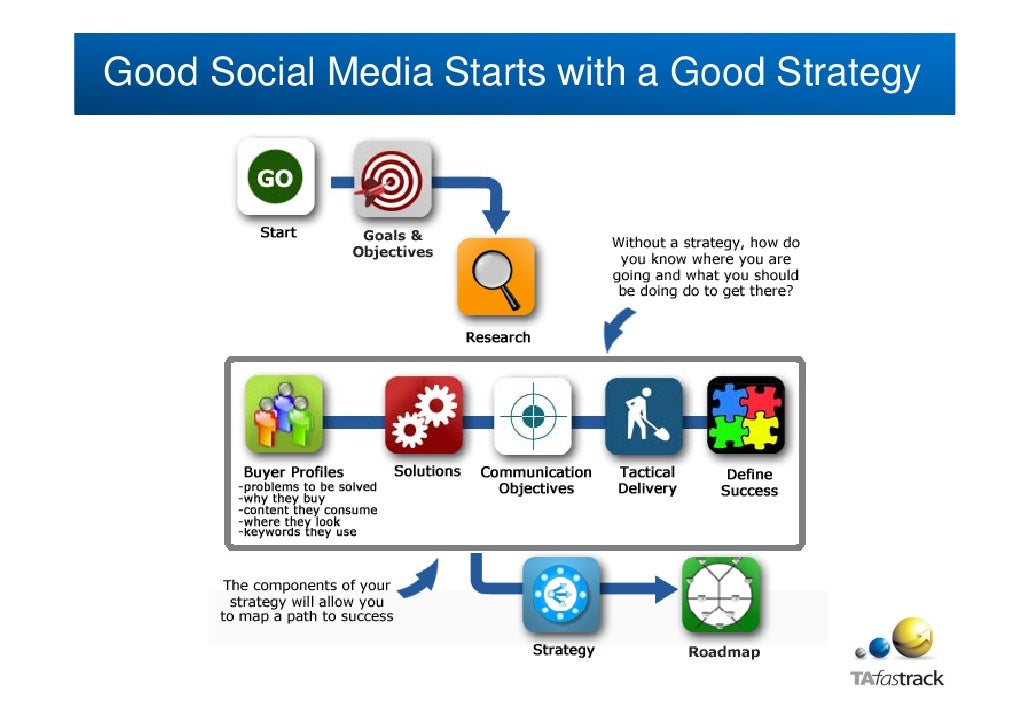 Good Social Media Starts with a Good Strategy

GO

Start

Goals & Objectives

Research

Without a strategy, how do you know where you are going and what you should be doing do to get there?

Buyer Profiles
-problems to be solved
-why they buy
-content they consume
-where they look
-keywords they use

Solutions

Communication Objectives

Tactical Delivery

Define Success

The components of your strategy will allow you to map a path to success

Strategy

Roadmap

TAfastrack